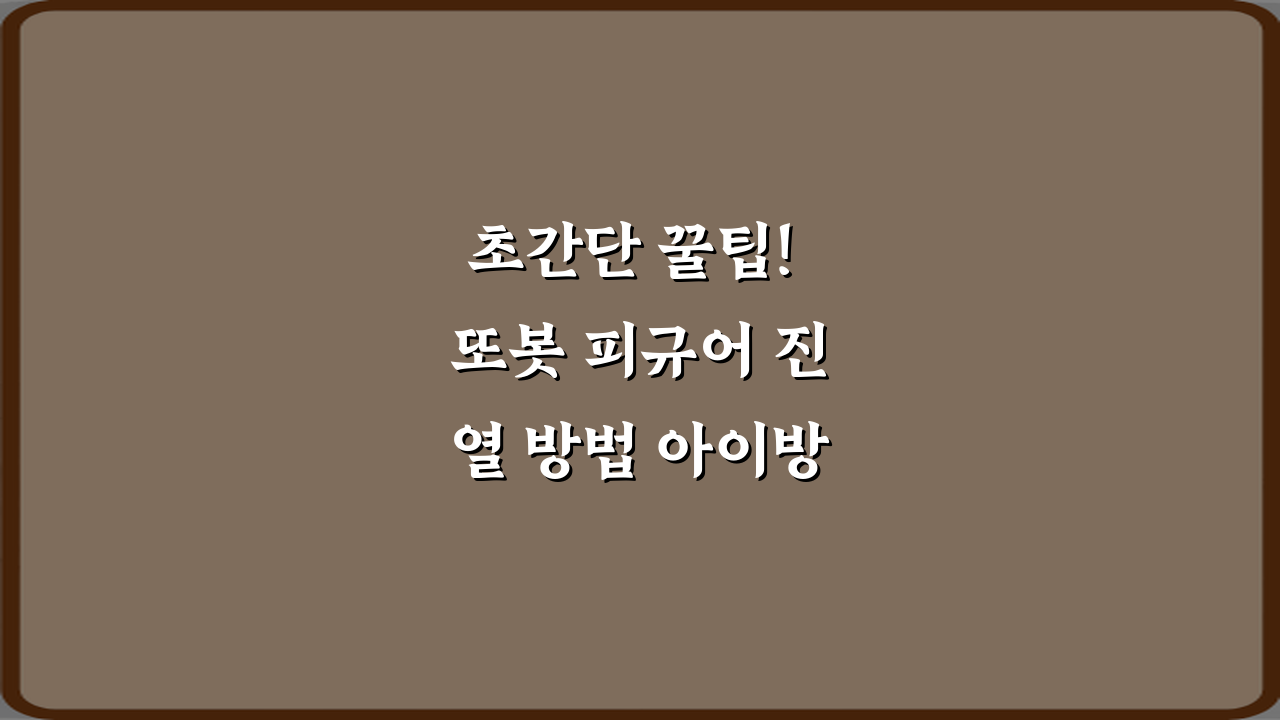 초간단 꿀팁!
또봇 피규어 진열 방법 아이방